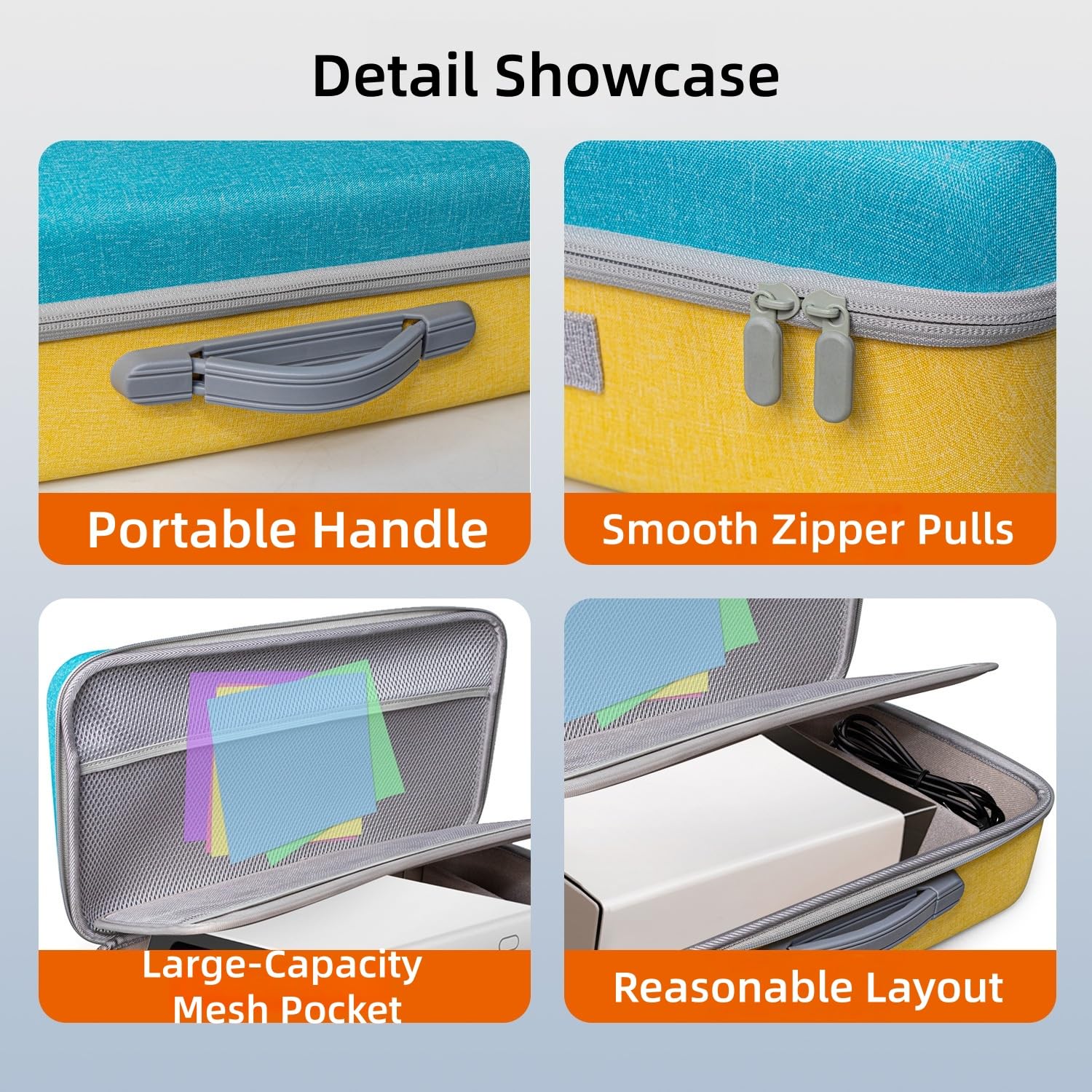 Detail Showcase

Portable Handle

Smooth Zipper Pulls

Large-Capacity Mesh Pocket

Reasonable Layout